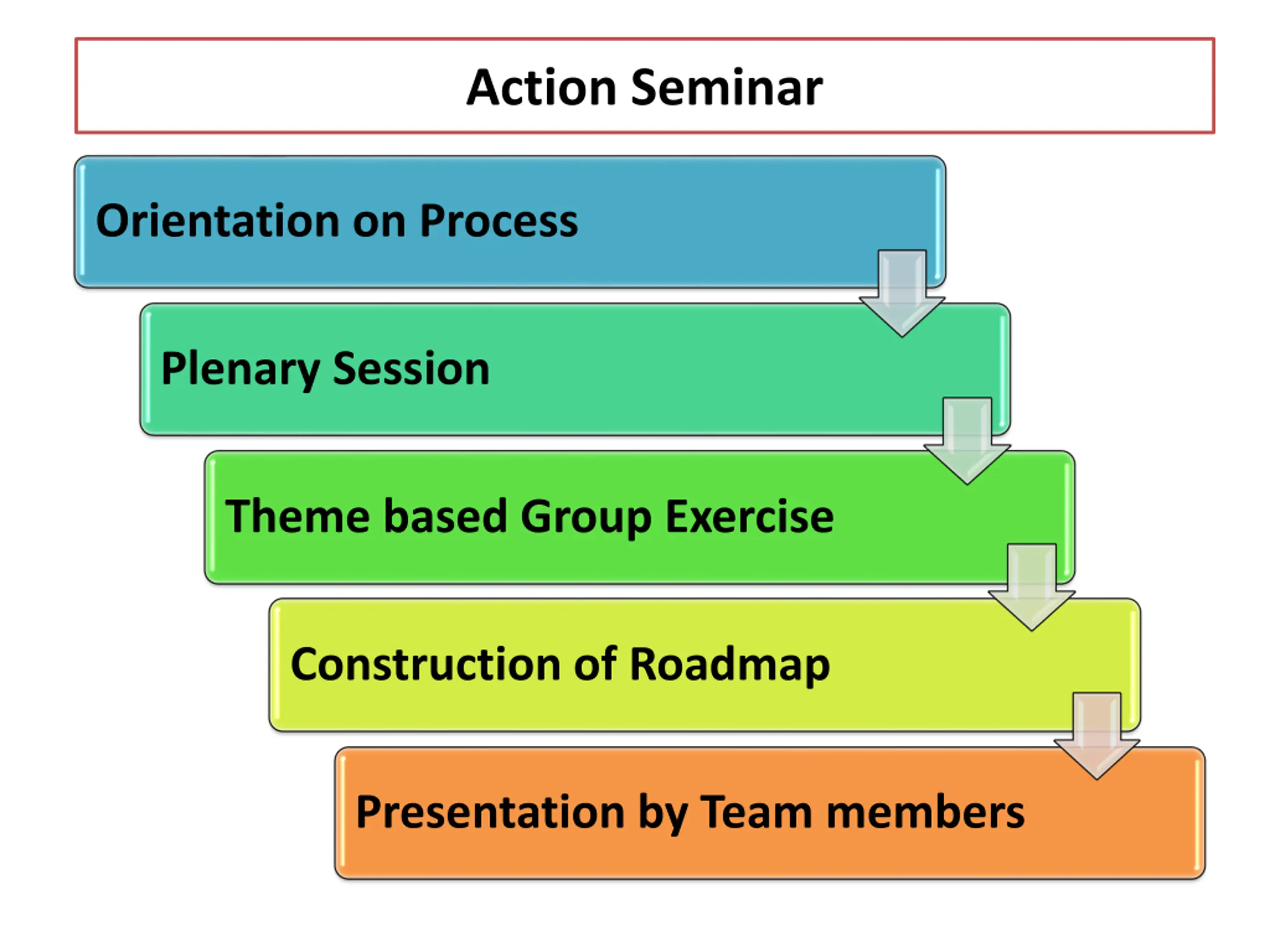 Action Seminar

Orientation on Process

Plenary Session

Theme based Group Exercise

Construction of Roadmap

Presentation by Team members